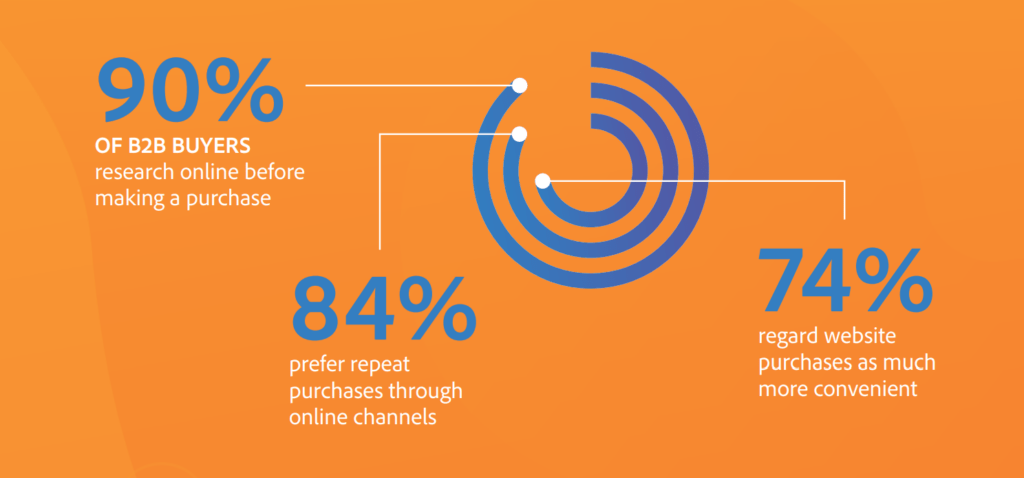 90%
OF B2B BUYERS
research online before making a purchase

84%
prefer repeat purchases through online channels

74%
regard website purchases as much more convenient